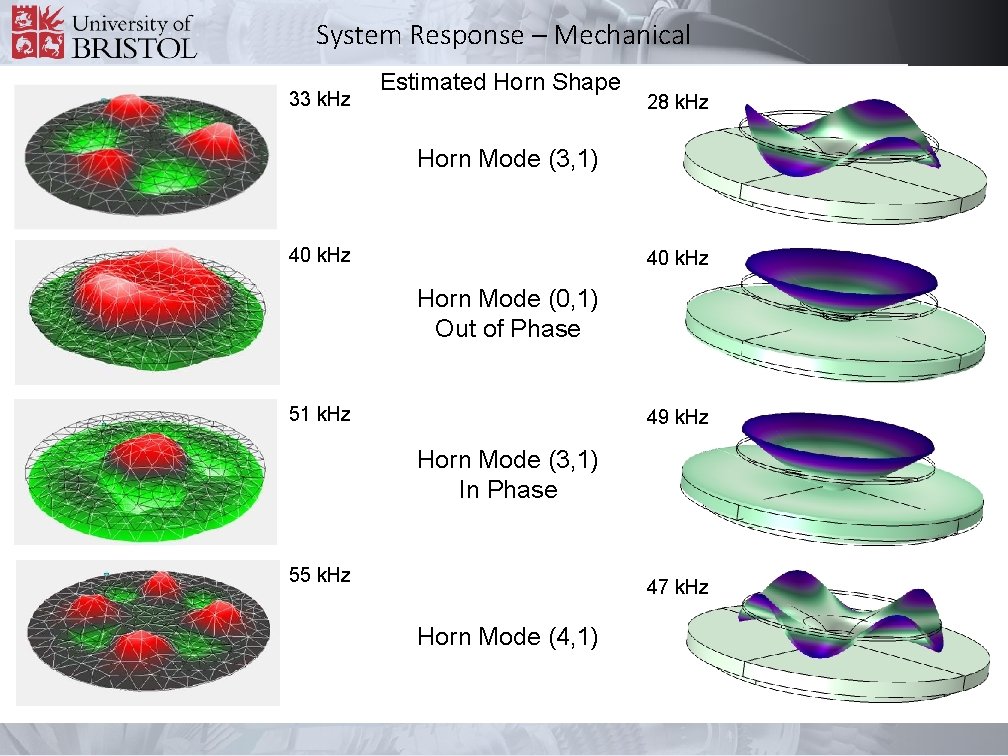 University of BRISTOL

System Response – Mechanical

Estimated Horn Shape

33 kHz

Horn Mode (3,1)

28 kHz

40 kHz

Horn Mode (0,1)
Out of Phase

40 kHz

51 kHz

Horn Mode (3,1)
In Phase

49 kHz

55 kHz

Horn Mode (4,1)

47 kHz